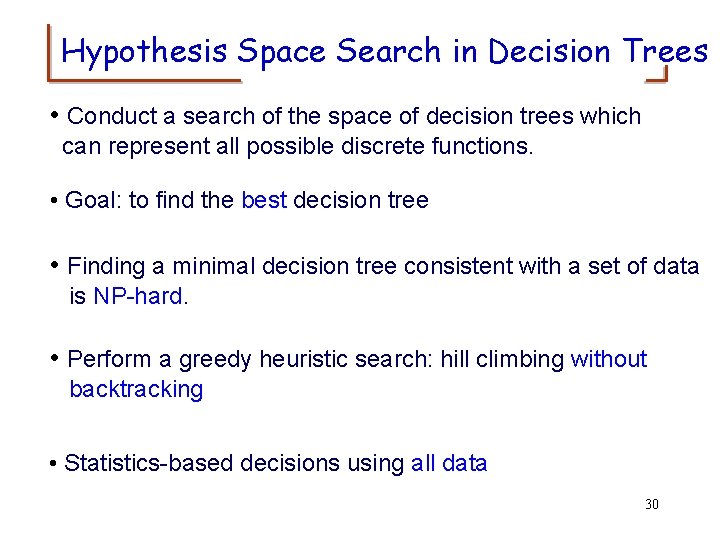 Hypothesis Space Search in Decision Trees

• Conduct a search of the space of decision trees which can represent all possible discrete functions.

• Goal: to find the best decision tree

• Finding a minimal decision tree consistent with a set of data is NP-hard.

• Perform a greedy heuristic search: hill climbing without backtracking

• Statistics-based decisions using all data

30